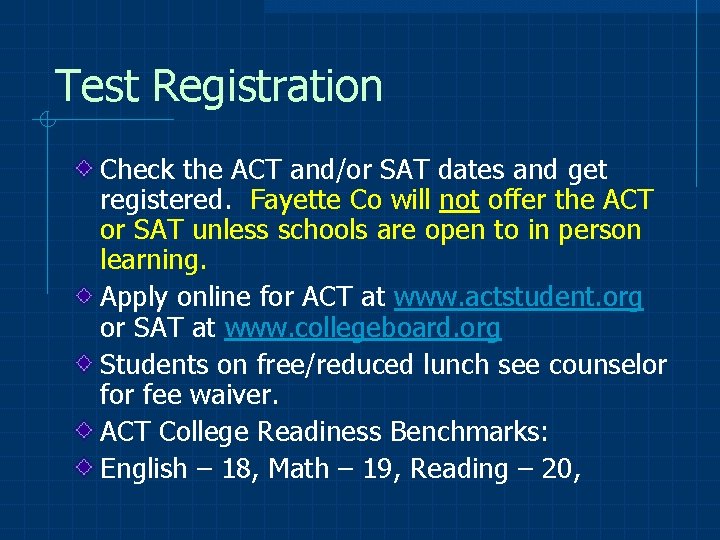 Test Registration

Check the ACT and/or SAT dates and get registered. Fayette Co will not offer the ACT or SAT unless schools are open to in person learning.

Apply online for ACT at www.actstudent.org or SAT at www.collegeboard.org

Students on free/reduced lunch see counselor for fee waiver.

ACT College Readiness Benchmarks:

English – 18, Math – 19, Reading – 20,